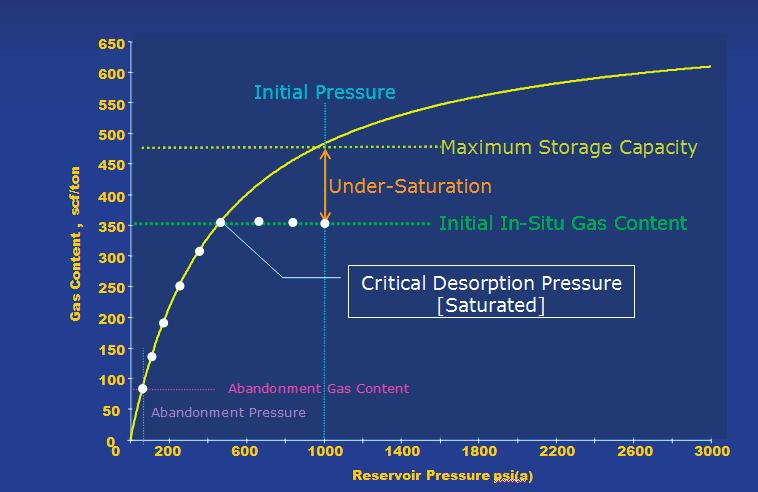 650
600
550
500
450
400
350
300
250
200
150
100
50
0

Gas Content , scf/ton

Initial Pressure

Maximum Storage Capacity

Under-Saturation

Initial In-Situ Gas Content

Critical Desorption Pressure
[Saturated]

Abandonment Gas Content

Abandonment Pressure

0 200 600 1000 1400 1800 2200 2600 3000

Reservoir Pressure psi(a)